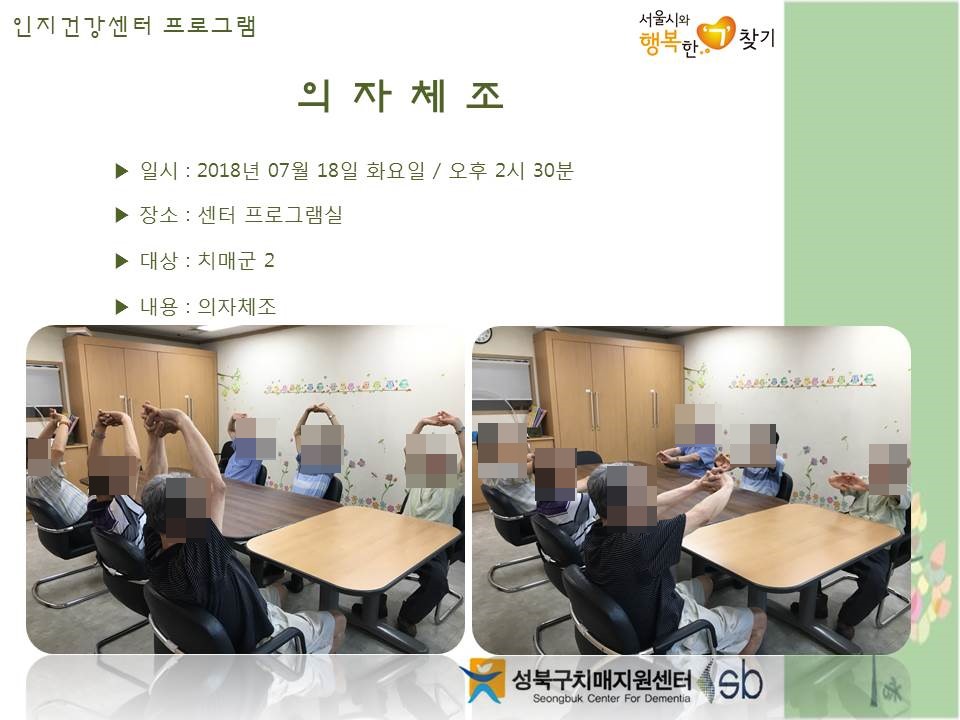 인지건강센터 프로그램

서울시와 행복한 찾기

의 자 체 조

▶ 일시 : 2018년 07월 18일 화요일 / 오후 2시 30분

▶ 장소 : 센터 프로그램실

▶ 대상 : 치매군 2

▶ 내용 : 의자체조

성북구치매지원센터 Seongbuk Center For Dementia sb